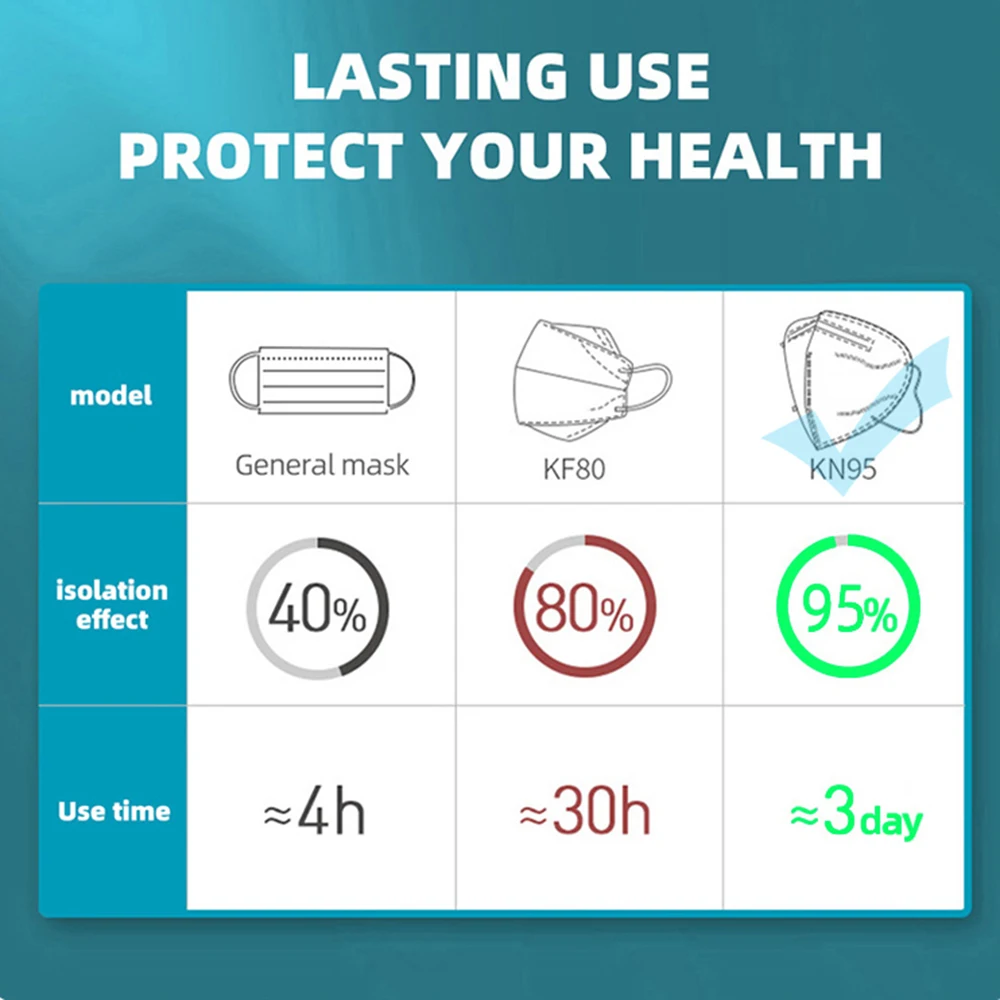 LASTING USE
PROTECT YOUR HEALTH

| model | General mask | KF80 | KN95 |
|---|---|---|---|
| isolation effect | 40% | 80% | 95% |
| Use time | ≈4h | ≈30h | ≈3day |